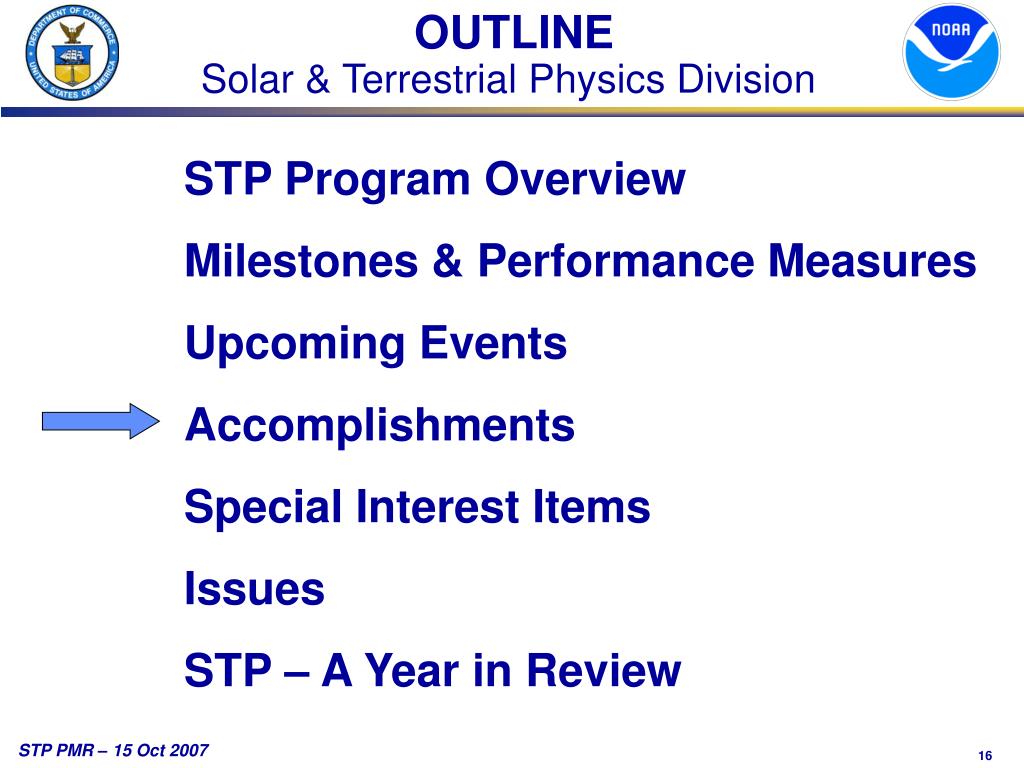 DEPARTMENT OF COMMERCE
UNITED STATES OF AMERICA

OUTLINE
Solar & Terrestrial Physics Division

NOAA

STP Program Overview

Milestones & Performance Measures

Upcoming Events

Accomplishments

Special Interest Items

Issues

STP – A Year in Review

STP PMR – 15 Oct 2007

16